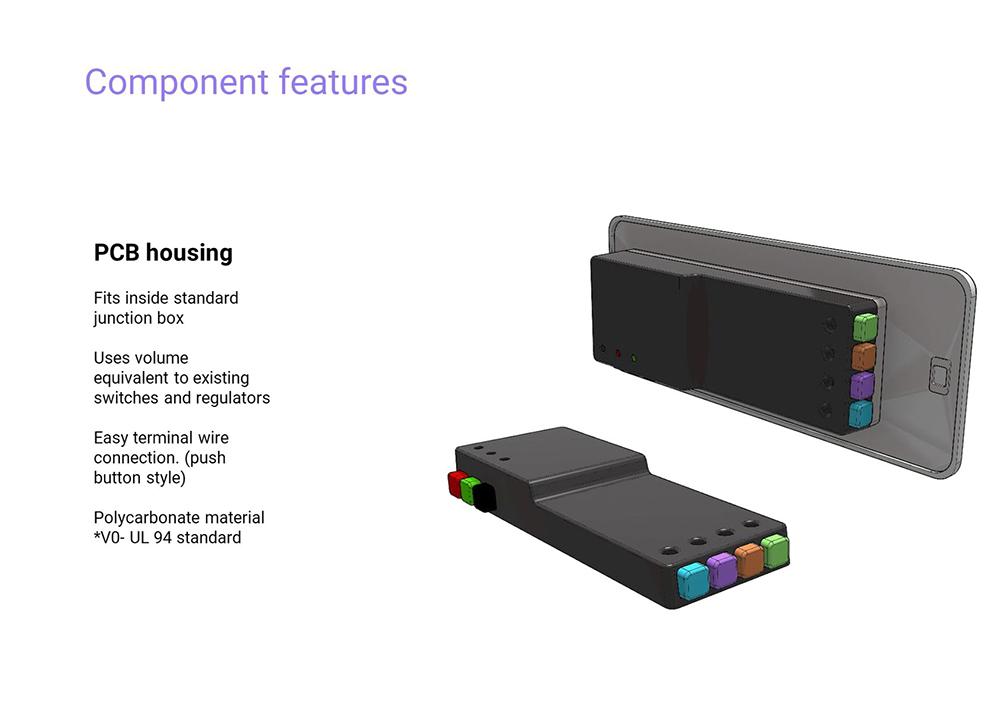 Component features

PCB housing

Fits inside standard junction box

Uses volume equivalent to existing switches and regulators

Easy terminal wire connection. (push button style)

Polycarbonate material
*V0- UL 94 standard